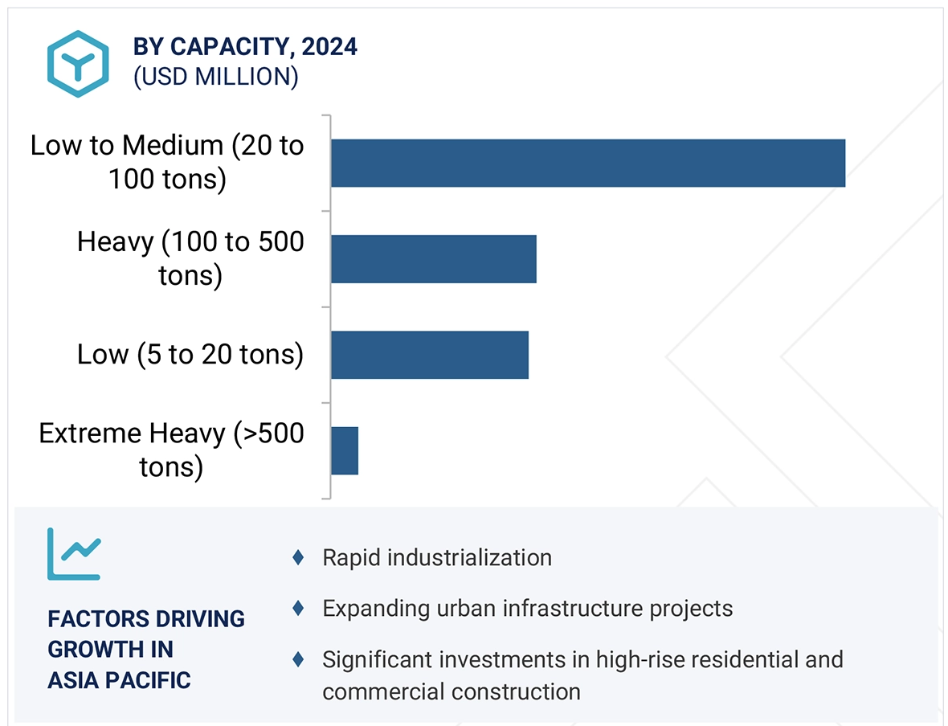 BY CAPACITY, 2024
(USD MILLION)

Low to Medium (20 to 100 tons)

Heavy (100 to 500 tons)

Low (5 to 20 tons)

Extreme Heavy (>500 tons)

FACTORS DRIVING GROWTH IN ASIA PACIFIC

♦ Rapid industrialization

♦ Expanding urban infrastructure projects

♦ Significant investments in high-rise residential and commercial construction